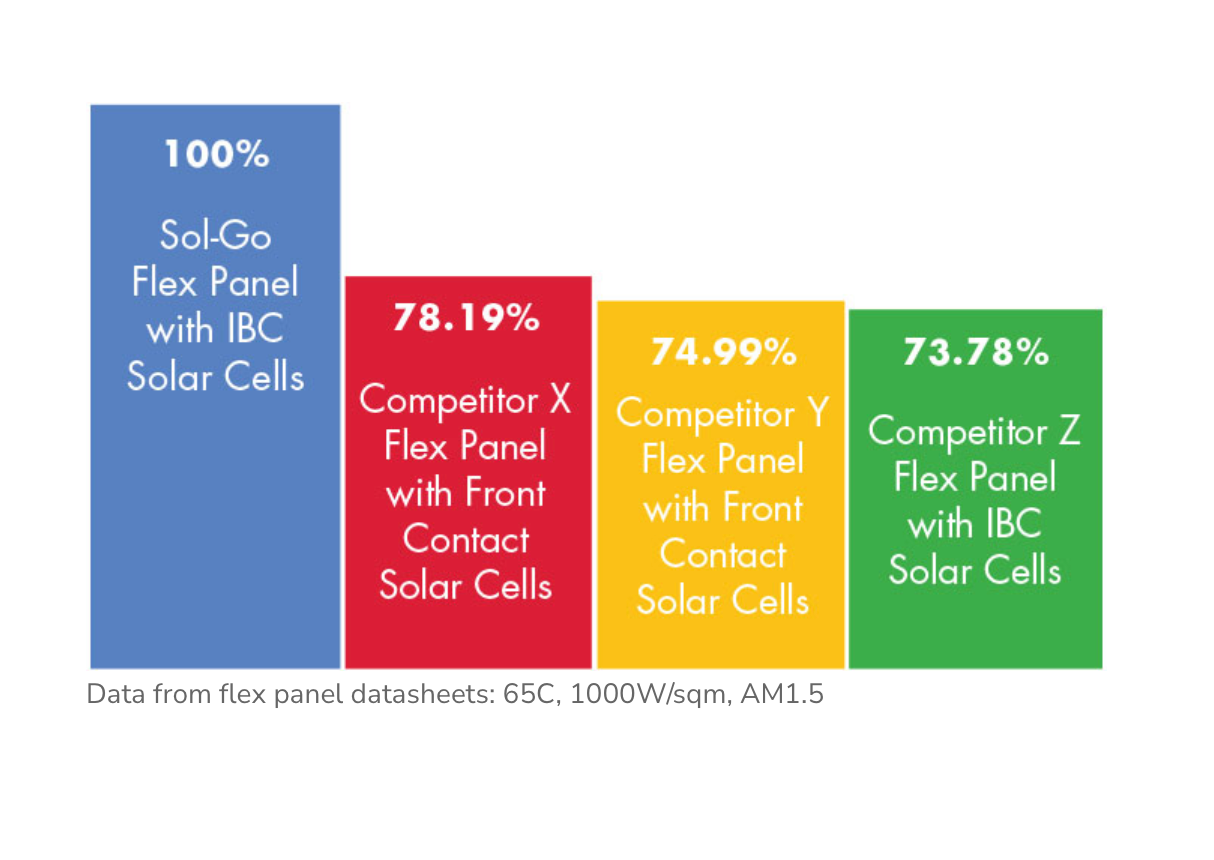 100%

Sol-Go Flex Panel with IBC Solar Cells

78.19%

Competitor X Flex Panel with Front Contact Solar Cells

74.99%

Competitor Y Flex Panel with Front Contact Solar Cells

73.78%

Competitor Z Flex Panel with IBC Solar Cells

Data from flex panel datasheets: 65C, 1000W/sqm, AM1.5